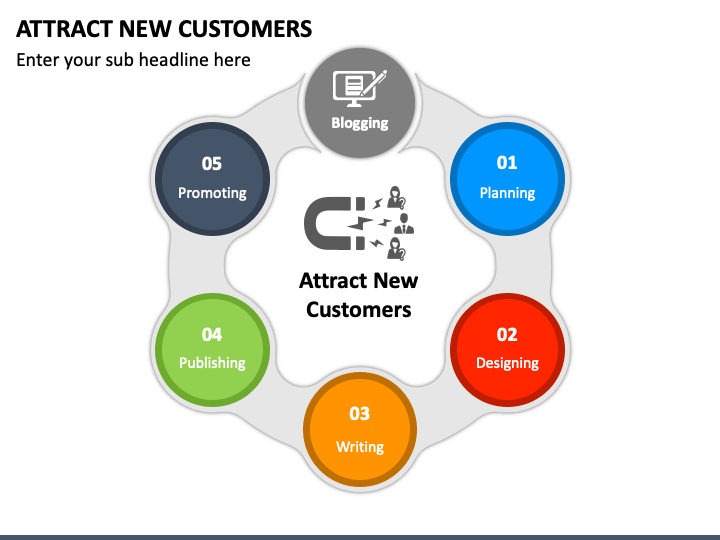 ATTRACT NEW CUSTOMERS

Enter your sub headline here

Blogging

01
Planning

02
Designing

03
Writing

04
Publishing

05
Promoting

Attract New Customers